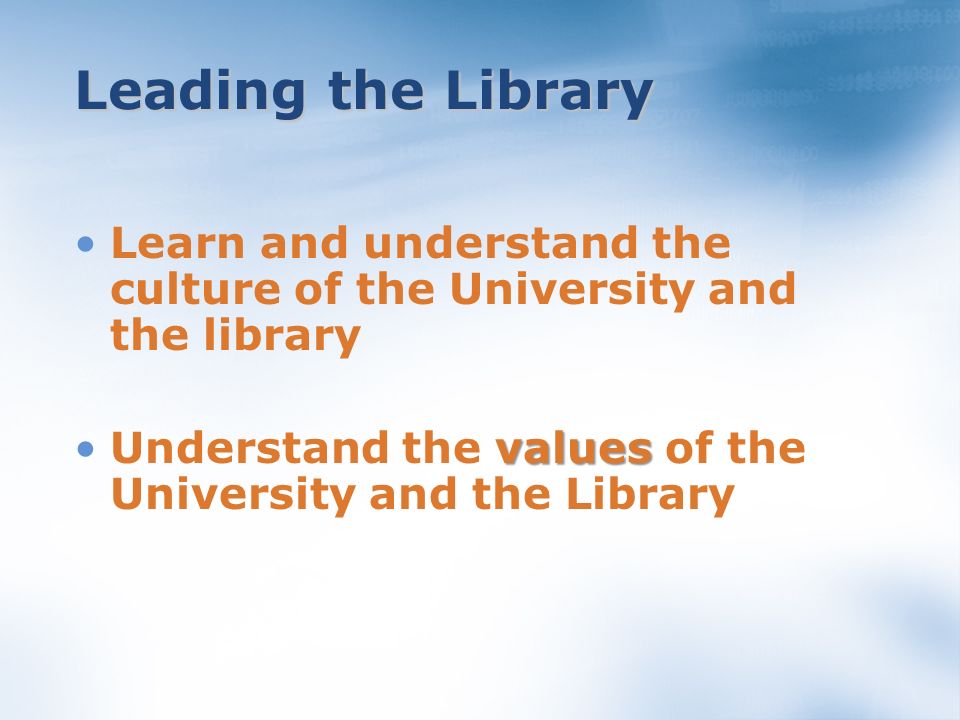 Leading the Library

• Learn and understand the culture of the University and the library

• Understand the values of the University and the Library